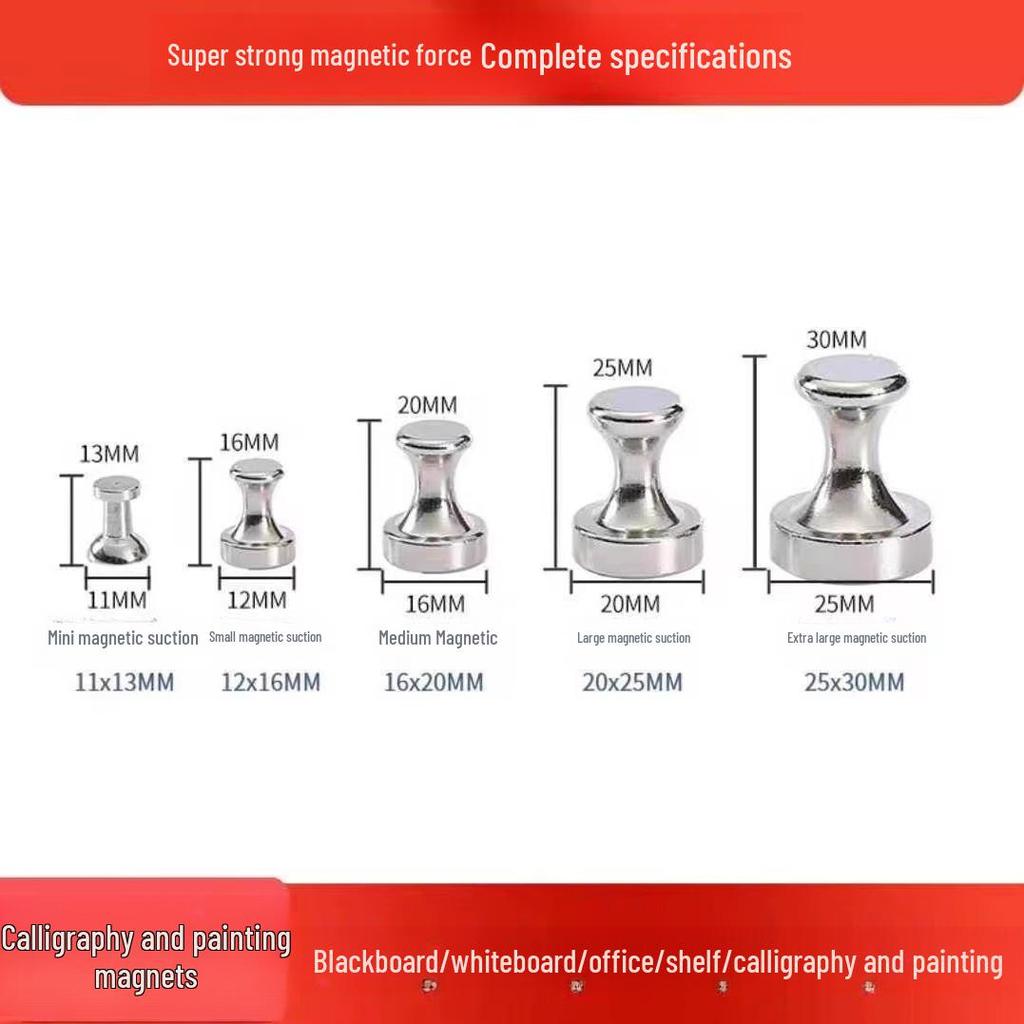 Super strong magnetic force Complete specifications

13MM
11MM
Mini magnetic suction
11x13MM

16MM
12MM
Small magnetic suction
12x16MM

20MM
16MM
Medium Magnetic
16x20MM

25MM
20MM
Large magnetic suction
20x25MM

30MM
25MM
Extra large magnetic suction
25x30MM

Calligraphy and painting magnets

Blackboard/whiteboard/office/shelf/calligraphy and painting